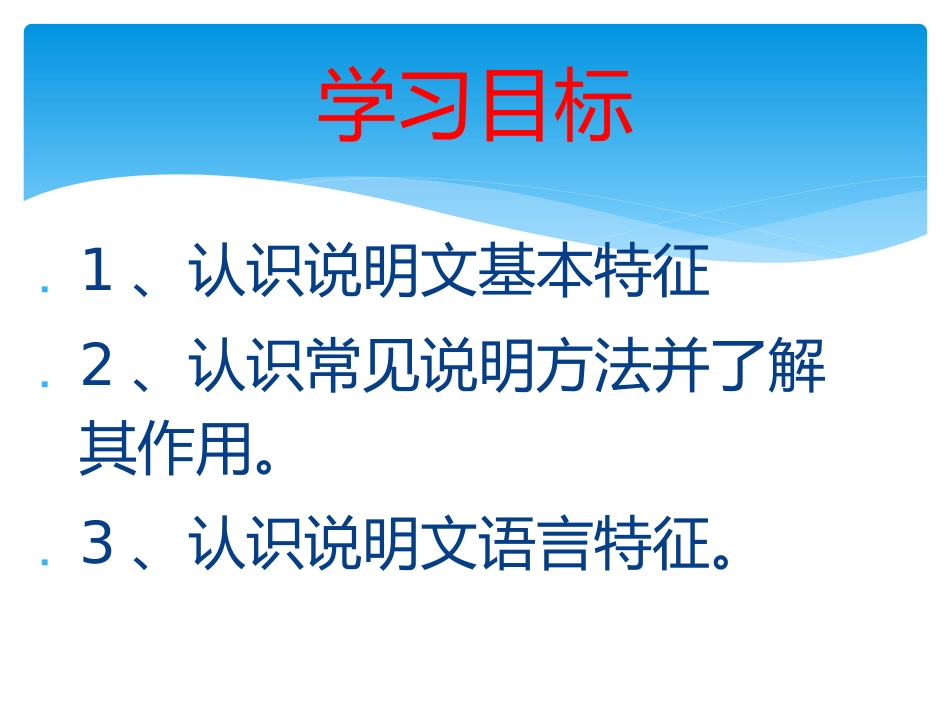 学习目标

1、认识说明文基本特征

2、认识常见说明方法并了解其作用。

3、认识说明文语言特征。